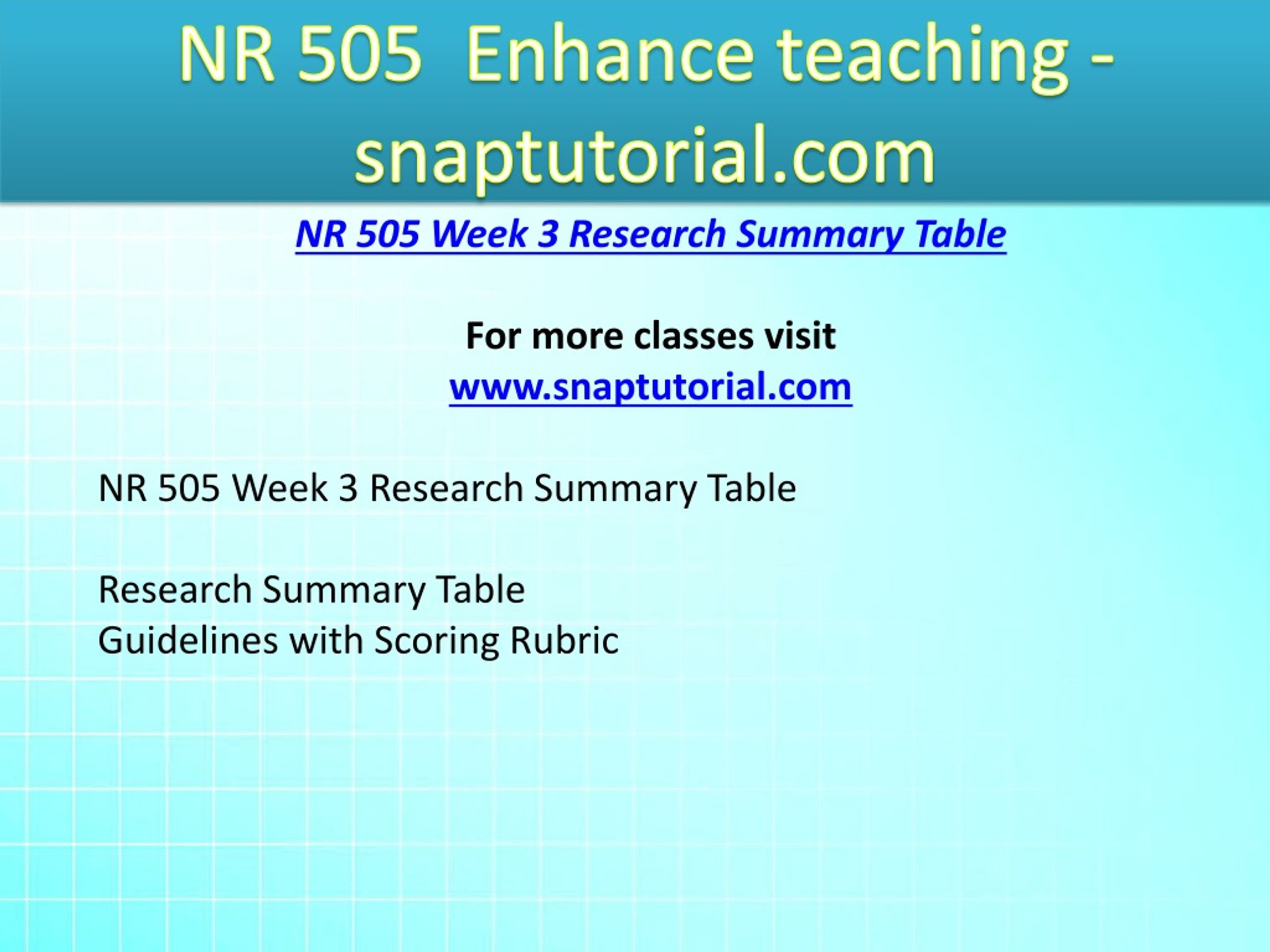 NR 505 Enhance teaching - snaptutorial.com

NR 505 Week 3 Research Summary Table

For more classes visit
www.snaptutorial.com

NR 505 Week 3 Research Summary Table

Research Summary Table
Guidelines with Scoring Rubric